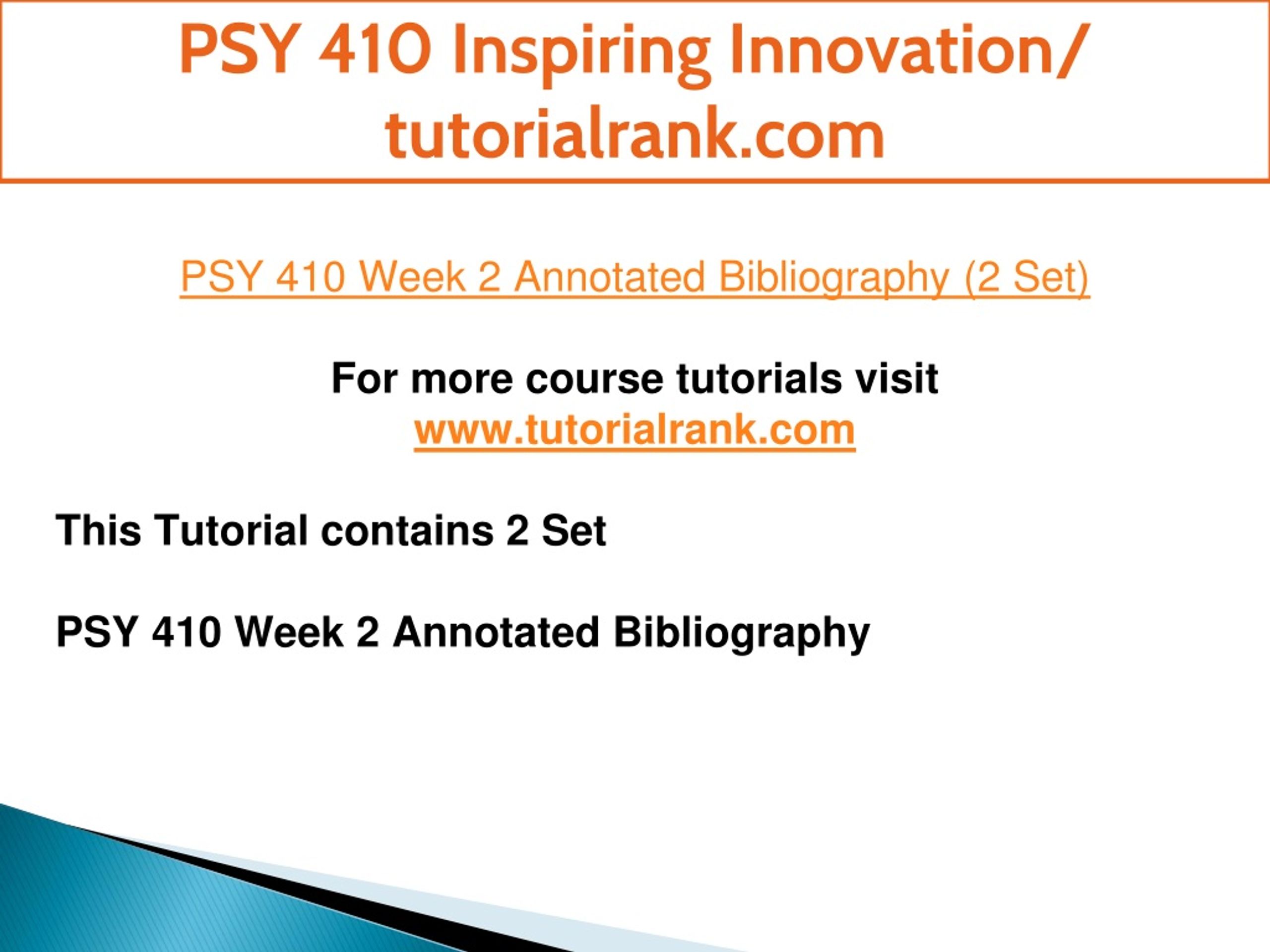 PSY 410 Inspiring Innovation/ tutorialrank.com

PSY 410 Week 2 Annotated Bibliography (2 Set)

For more course tutorials visit
www.tutorialrank.com

This Tutorial contains 2 Set

PSY 410 Week 2 Annotated Bibliography